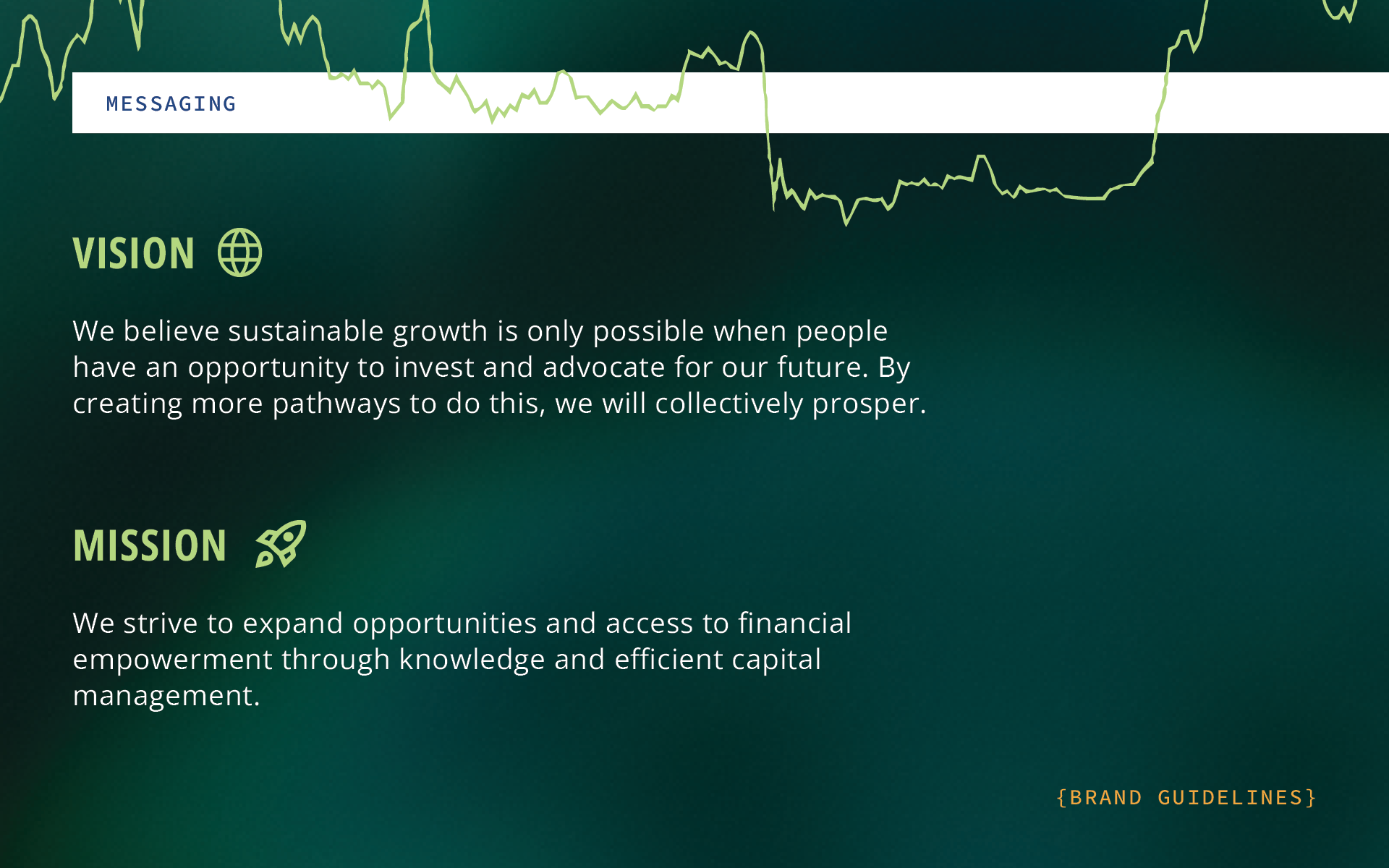 MESSAGING

VISION

We believe sustainable growth is only possible when people have an opportunity to invest and advocate for our future. By creating more pathways to do this, we will collectively prosper.

MISSION

We strive to expand opportunities and access to financial empowerment through knowledge and efficient capital management.

{BRAND GUIDELINES}